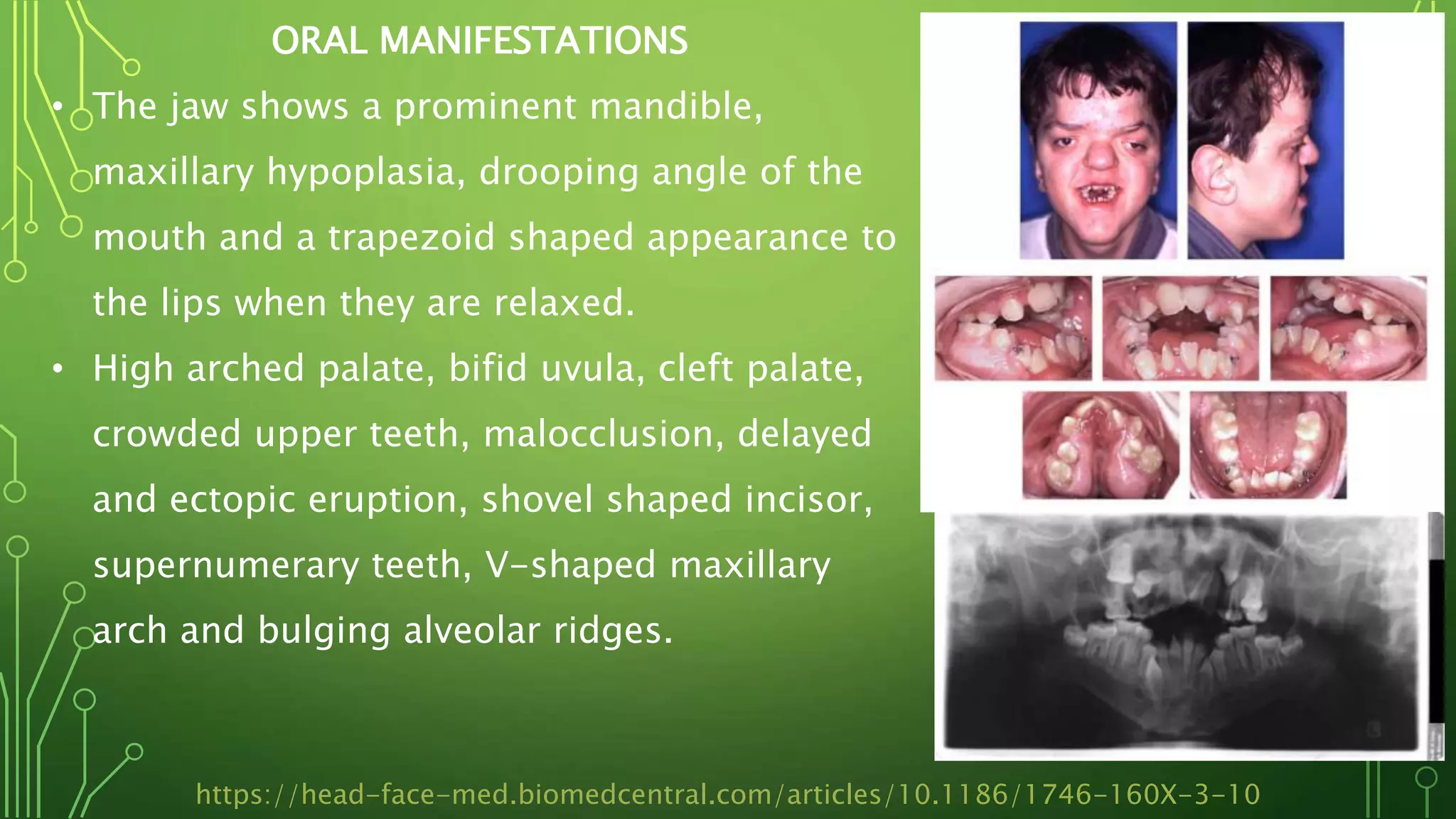 ORAL MANIFESTATIONS

• The jaw shows a prominent mandible, maxillary hypoplasia, drooping angle of the mouth and a trapezoid shaped appearance to the lips when they are relaxed.

• High arched palate, bifid uvula, cleft palate, crowded upper teeth, malocclusion, delayed and ectopic eruption, shovel shaped incisor, supernumerary teeth, V-shaped maxillary arch and bulging alveolar ridges.

https://head-face-med.biomedcentral.com/articles/10.1186/1746-160X-3-10